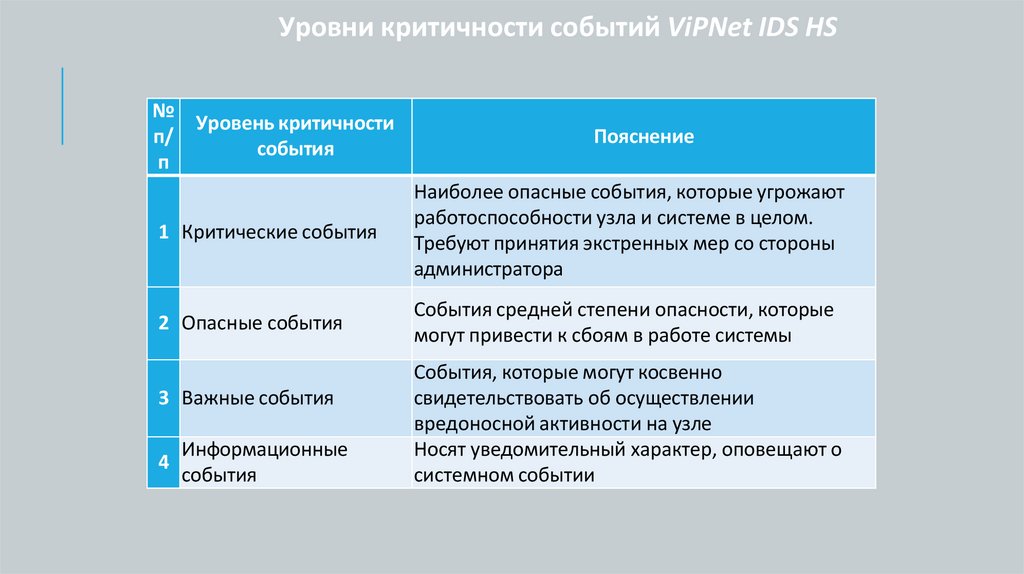 Уровни критичности событий ViPNet IDS HS

| № п/п | Уровень критичности события | Пояснение |
|---|---|---|
| 1 | Критические события | Наиболее опасные события, которые угрожают работоспособности узла и системе в целом. Требуют принятия экстренных мер со стороны администратора |
| 2 | Опасные события | События средней степени опасности, которые могут привести к сбоям в работе системы |
| 3 | Важные события | События, которые могут косвенно свидетельствовать об осуществлении вредоносной активности на узле |
| 4 | Информационные события | Носят уведомительный характер, оповещают о системном событии |